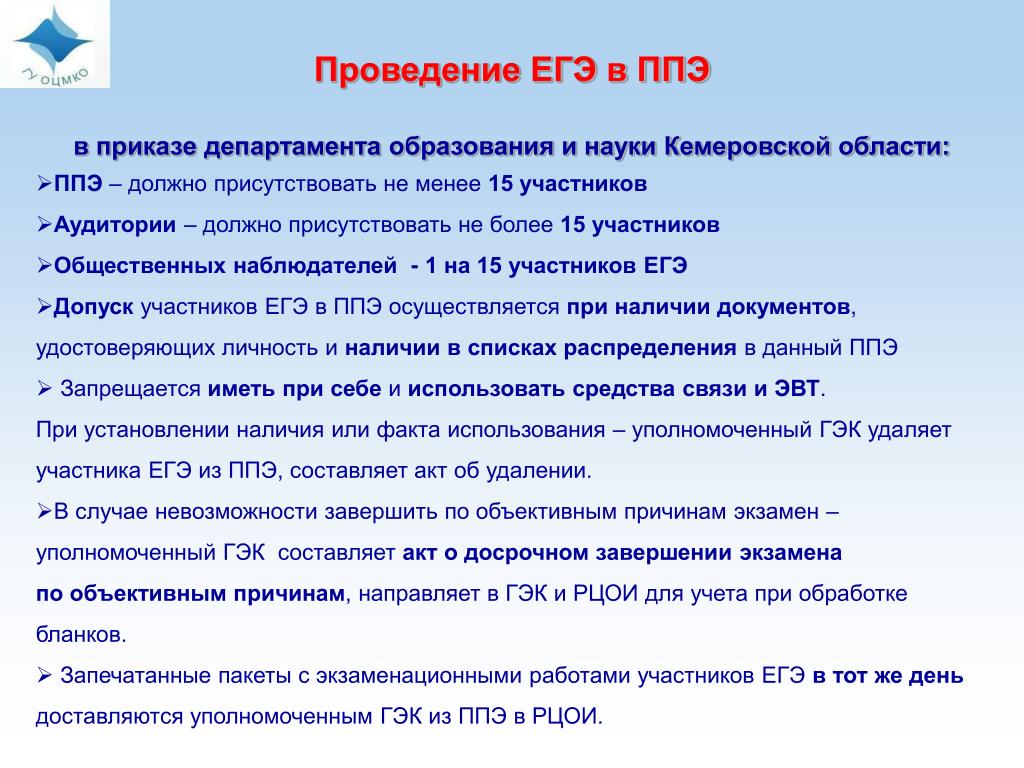 ГУ ОЦМКО

Проведение ЕГЭ в ППЭ

в приказе департамента образования и науки Кемеровской области:

➢ППЭ – должно присутствовать не менее 15 участников

➢Аудитории – должно присутствовать не более 15 участников

➢Общественных наблюдателей - 1 на 15 участников ЕГЭ

➢Допуск участников ЕГЭ в ППЭ осуществляется при наличии документов, удостоверяющих личность и наличии в списках распределения в данный ППЭ

➢ Запрещается иметь при себе и использовать средства связи и ЭВТ.
При установлении наличия или факта использования – уполномоченный ГЭК удаляет участника ЕГЭ из ППЭ, составляет акт об удалении.

➢В случае невозможности завершить по объективным причинам экзамен – уполномоченный ГЭК составляет акт о досрочном завершении экзамена по объективным причинам, направляет в ГЭК и РЦОИ для учета при обработке бланков.

➢ Запечатанные пакеты с экзаменационными работами участников ЕГЭ в тот же день доставляются уполномоченным ГЭК из ППЭ в РЦОИ.